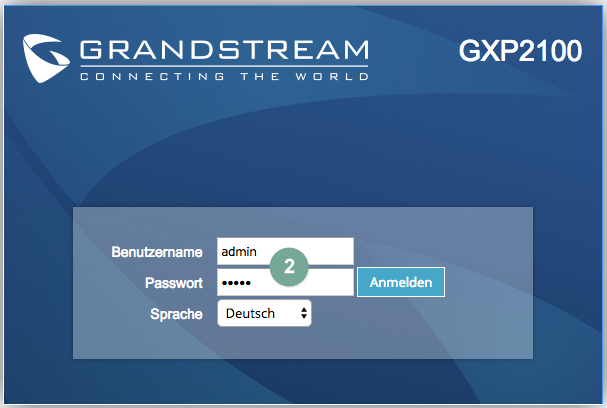 GRANDSTREAM
CONNECTING THE WORLD

GXP2100

Benutzername admin
2
Passwort •••••
Anmelden
Sprache Deutsch